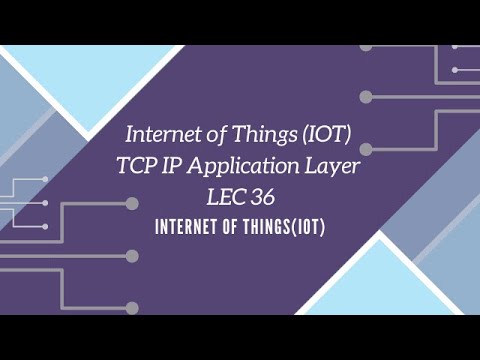 Internet of Things (IOT)
TCP IP Application Layer
LEC 36
INTERNET OF THINGS(IOT)